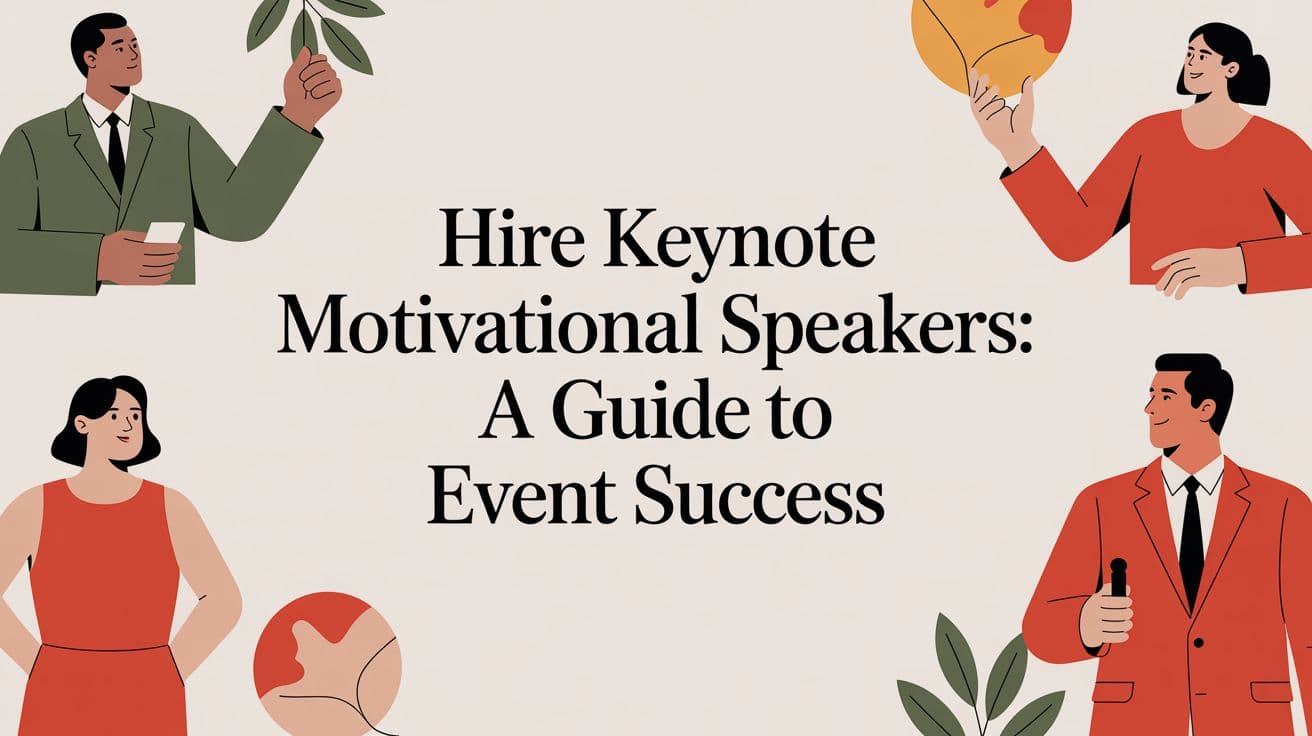 Hire Keynote Motivational Speakers: A Guide to Event Success